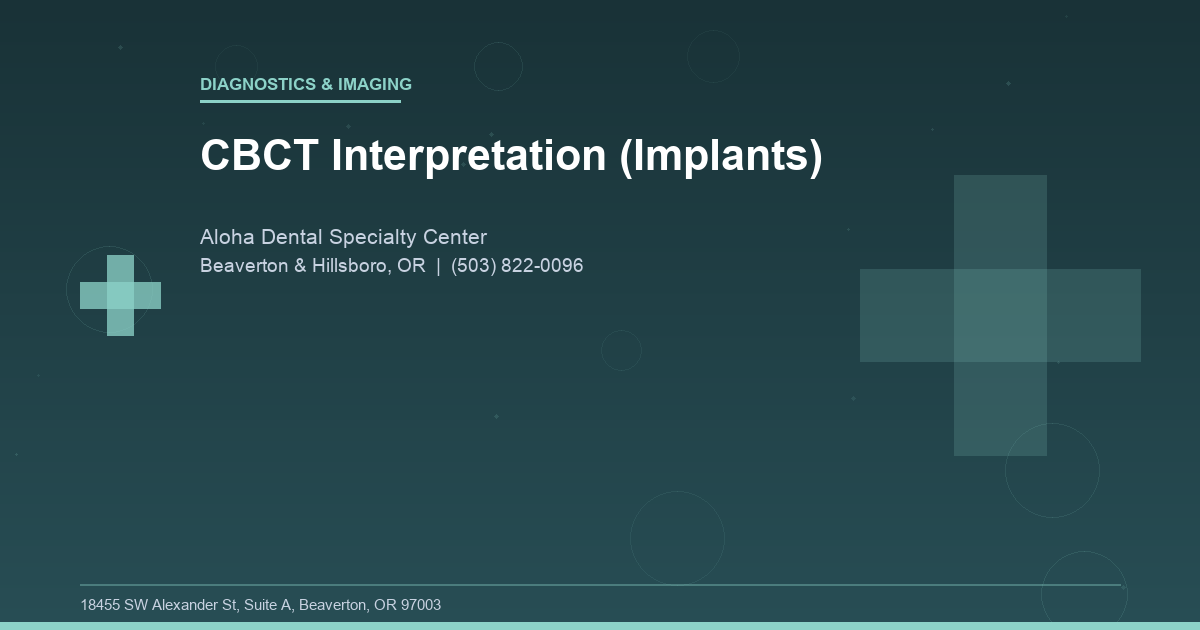 DIAGNOSTICS & IMAGING

CBCT Interpretation (Implants)

Aloha Dental Specialty Center
Beaverton & Hillsboro, OR | (503) 822-0096

18455 SW Alexander St, Suite A, Beaverton, OR 97003